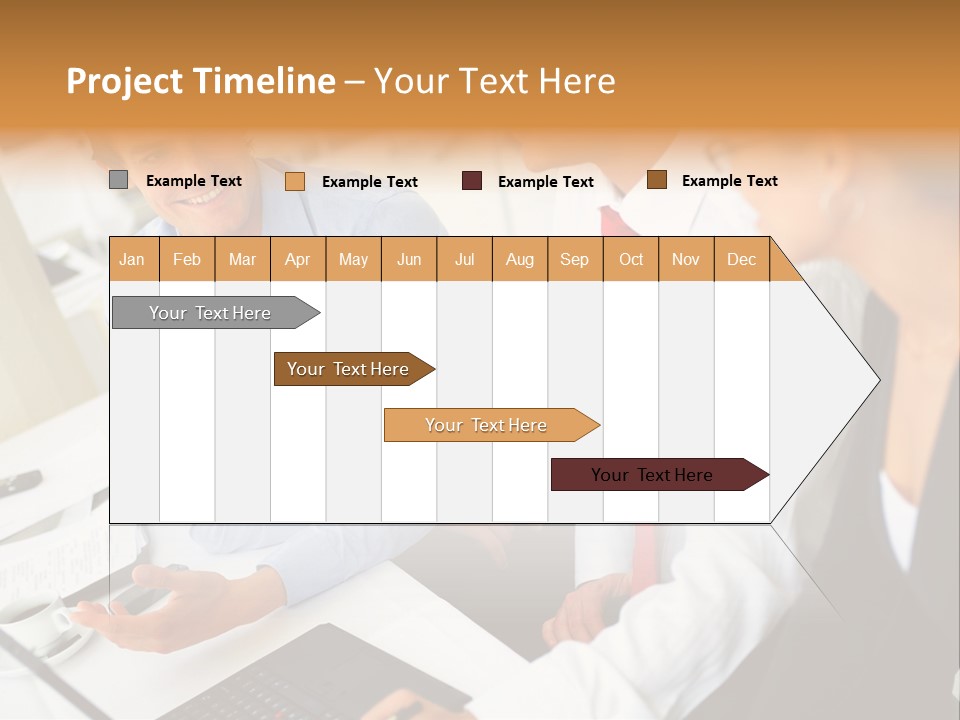 Project Timeline – Your Text Here

Example Text Example Text Example Text Example Text

| Jan | Feb | Mar | Apr | May | Jun | Jul | Aug | Sep | Oct | Nov | Dec |
|---|---|---|---|---|---|---|---|---|---|---|---|

Your Text Here

Your Text Here

Your Text Here

Your Text Here